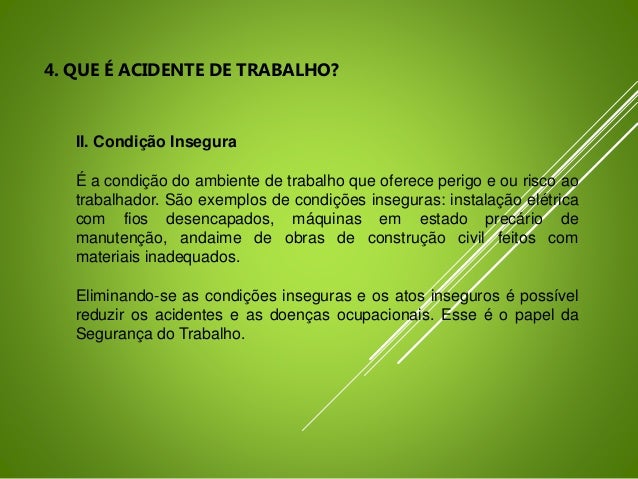 4. QUE É ACIDENTE DE TRABALHO?

II. Condição Insegura

É a condição do ambiente de trabalho que oferece perigo e ou risco ao trabalhador. São exemplos de condições inseguras: instalação elétrica com fios desencapados, máquinas em estado precário de manutenção, andaime de obras de construção civil feitos com materiais inadequados.

Eliminando-se as condições inseguras e os atos inseguros é possível reduzir os acidentes e as doenças ocupacionais. Esse é o papel da Segurança do Trabalho.